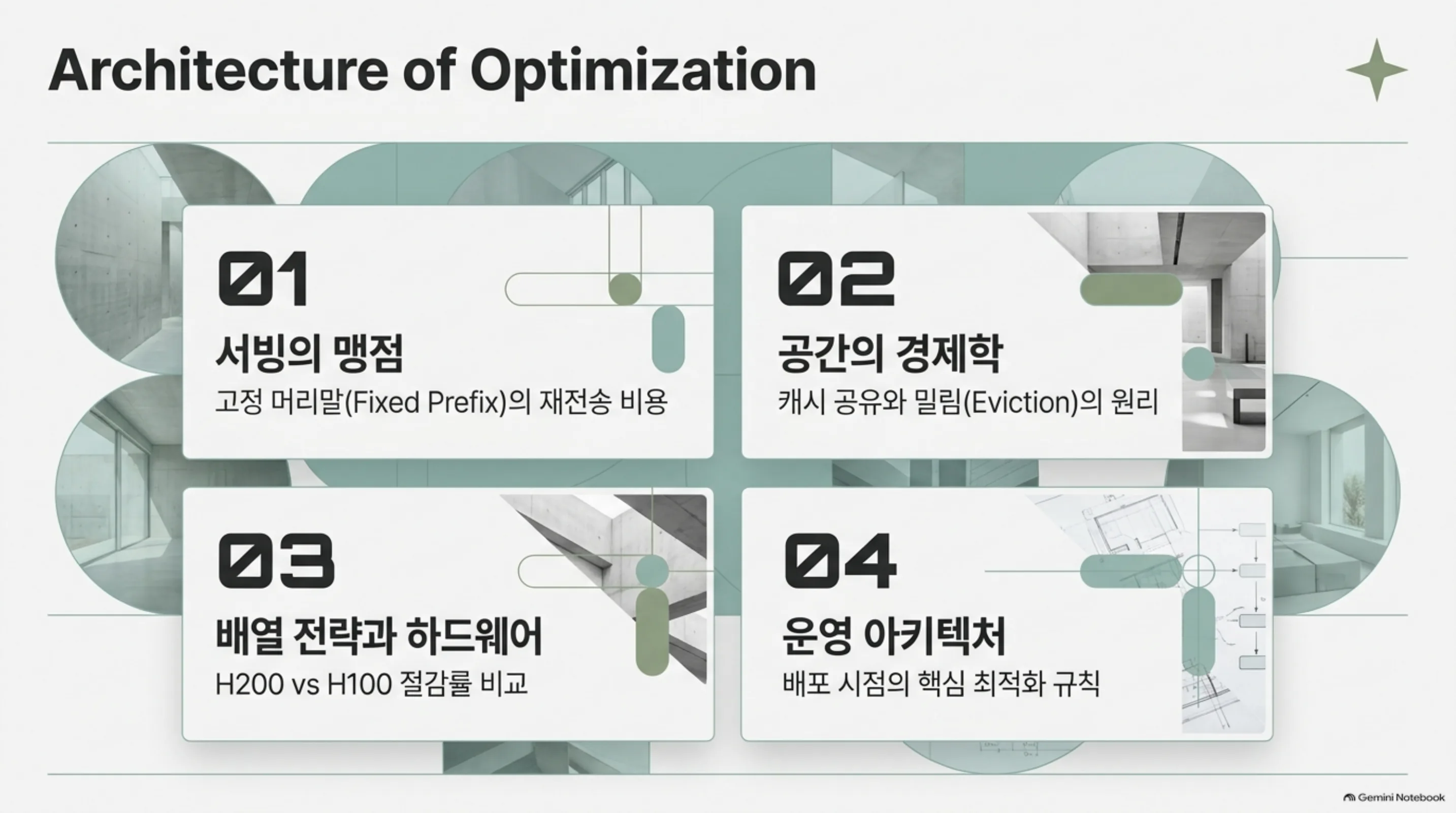 Architecture of Optimization

01
서빙의 맹점
고정 머리말(Fixed Prefix)의 재전송 비용

02
공간의 경제학
캐시 공유와 밀림(Eviction)의 원리

03
배열 전략과 하드웨어
H200 vs H100 절감률 비교

04
운영 아키텍처
배포 시점의 핵심 최적화 규칙

Gemini Notebook